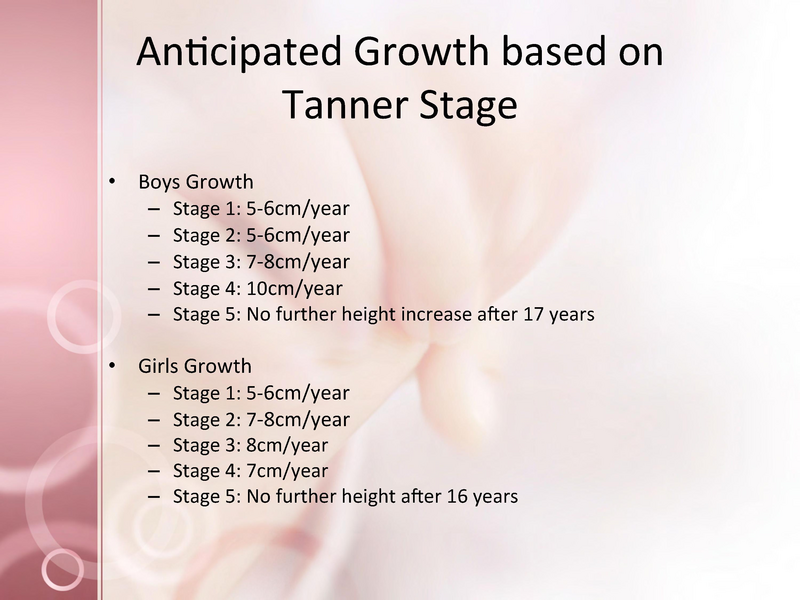 Anticipated Growth based on Tanner Stage

• Boys Growth
  – Stage 1: 5-6cm/year
  – Stage 2: 5-6cm/year
  – Stage 3: 7-8cm/year
  – Stage 4: 10cm/year
  – Stage 5: No further height increase after 17 years

• Girls Growth
  – Stage 1: 5-6cm/year
  – Stage 2: 7-8cm/year
  – Stage 3: 8cm/year
  – Stage 4: 7cm/year
  – Stage 5: No further height after 16 years